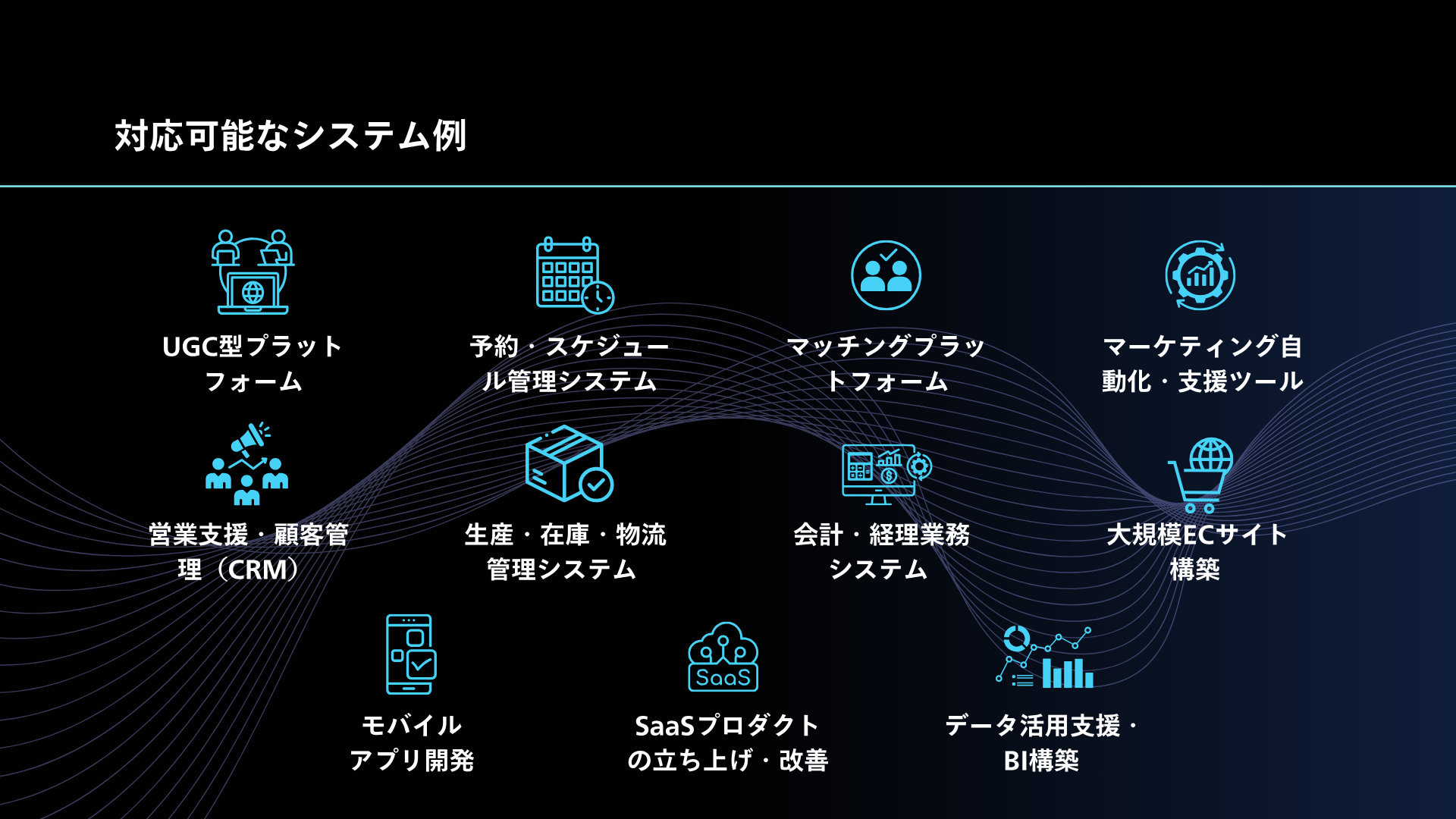 対応可能なシステム例

UGC型プラットフォーム

予約・スケジュール管理システム

マッチングプラットフォーム

マーケティング自動化・支援ツール

営業支援・顧客管理（CRM）

生産・在庫・物流管理システム

会計・経理業務システム

大規模ECサイト構築

モバイルアプリ開発

SaaS

SaaSプロダクトの立ち上げ・改善

データ活用支援・BI構築